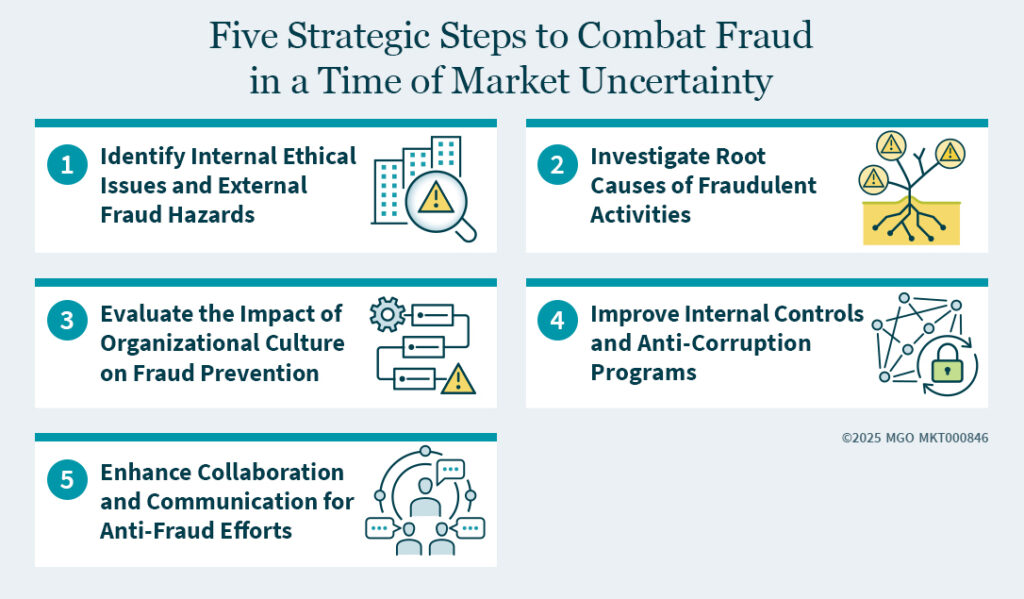 Five Strategic Steps to Combat Fraud in a Time of Market Uncertainty

1 Identify Internal Ethical Issues and External Fraud Hazards

2 Investigate Root Causes of Fraudulent Activities

3 Evaluate the Impact of Organizational Culture on Fraud Prevention

4 Improve Internal Controls and Anti-Corruption Programs

5 Enhance Collaboration and Communication for Anti-Fraud Efforts

©2025 MGO MKT000846